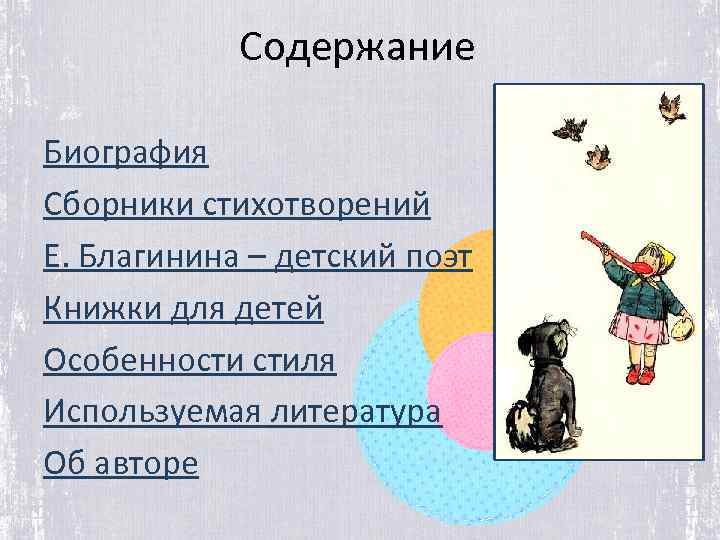 Содержание

Биография

Сборники стихотворений

Е. Благинина – детский поэт

Книжки для детей

Особенности стиля

Используемая литература

Об авторе